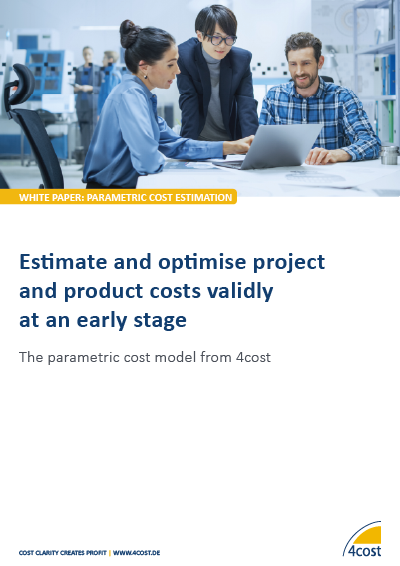 WHITE PAPER: PARAMETRIC COST ESTIMATION

Estimate and optimise project and product costs validly at an early stage

The parametric cost model from 4cost

COST CLARITY CREATES PROFIT | WWW.4COST.DE

4cost